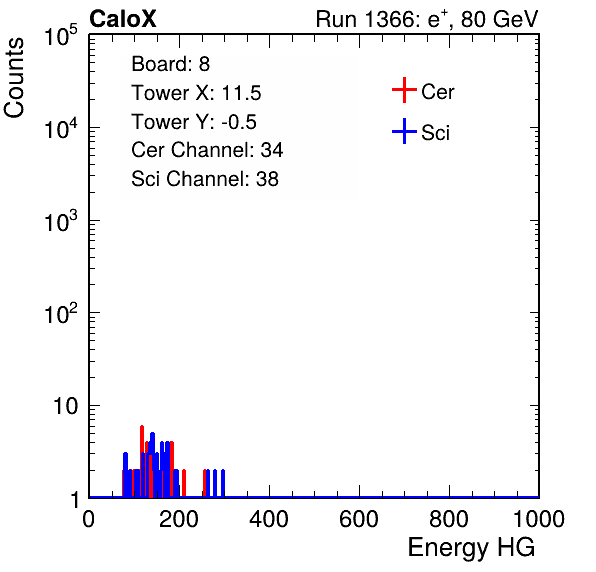 CaloX
Run 1366: $e^{+}$, 80 GeV

Counts

$10^5$
$10^4$
$10^3$
$10^2$
10
1

Board: 8
Tower X: 11.5
Tower Y: -0.5
Cer Channel: 34
Sci Channel: 38

Cer
Sci

0
200
400
600
800
1000

Energy HG